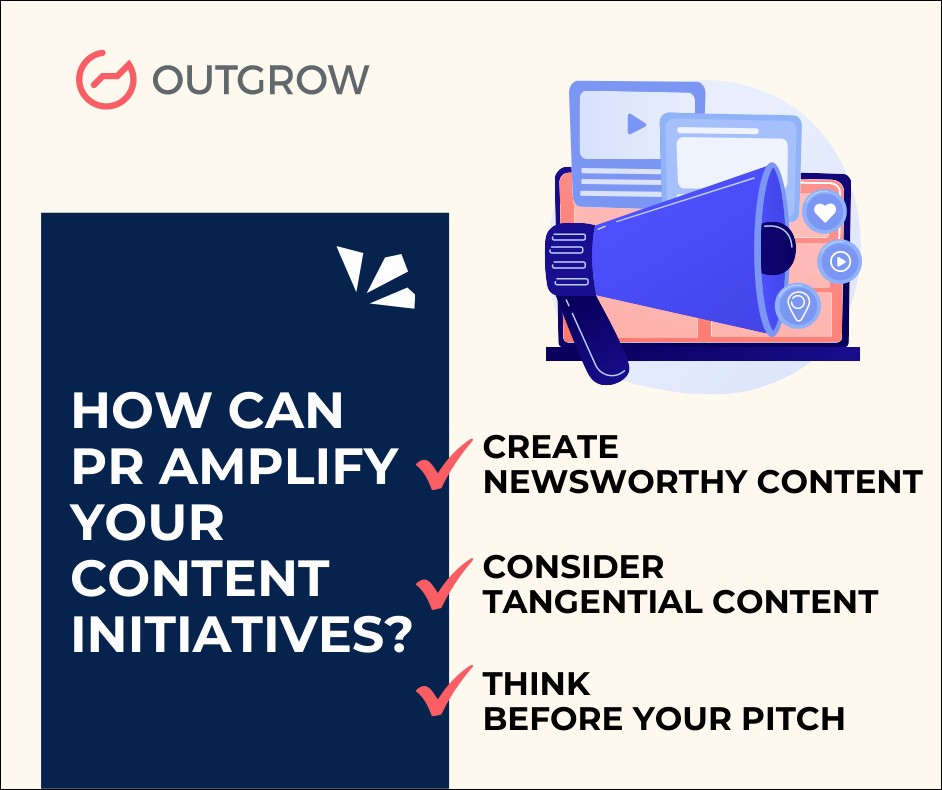 OUTGROW

HOW CAN PR AMPLIFY YOUR CONTENT INITIATIVES?

CREATE NEWSWORTHY CONTENT

CONSIDER TANGENTIAL CONTENT

THINK BEFORE YOUR PITCH